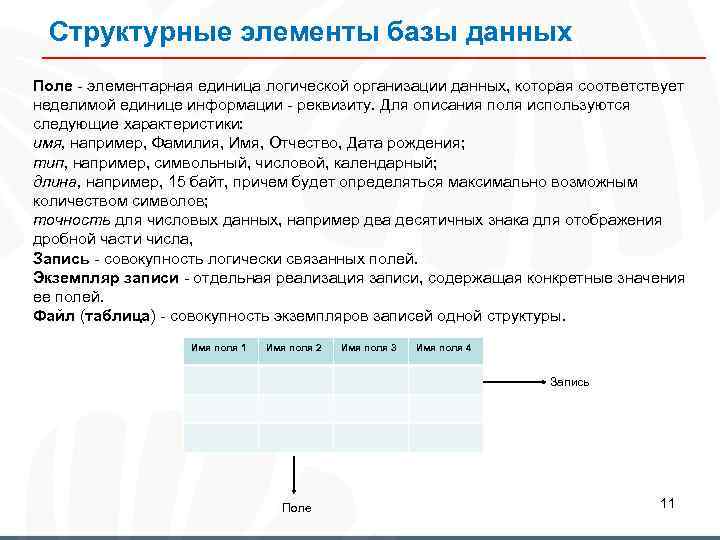 Структурные элементы базы данных

Поле - элементарная единица логической организации данных, которая соответствует неделимой единице информации - реквизиту. Для описания поля используются следующие характеристики:
имя, например, Фамилия, Имя, Отчество, Дата рождения;
тип, например, символьный, числовой, календарный;
длина, например, 15 байт, причем будет определяться максимально возможным количеством символов;
точность для числовых данных, например два десятичных знака для отображения дробной части числа,
Запись - совокупность логически связанных полей.
Экземпляр записи - отдельная реализация записи, содержащая конкретные значения ее полей.
Файл (таблица) - совокупность экземпляров записей одной структуры.

| Имя поля 1 | Имя поля 2 | Имя поля 3 | Имя поля 4 |
|---|---|---|---|
| | | | |
| | | | |
| | | | |

Запись

Поле

11